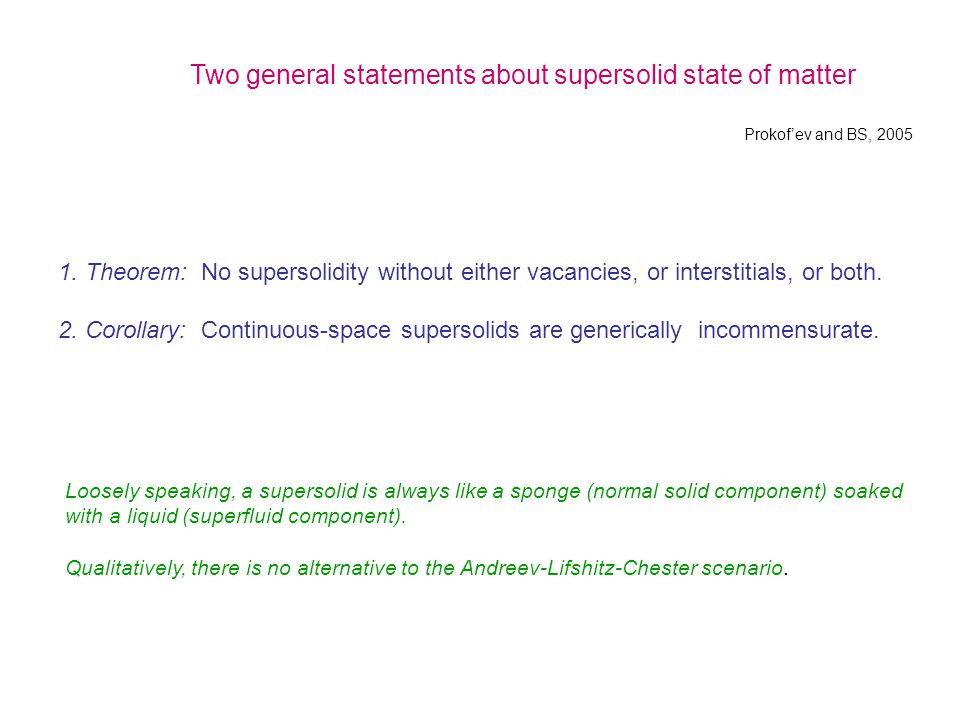 Two general statements about supersolid state of matter

Prokof'ev and BS, 2005

1. Theorem: No supersolidity without either vacancies, or interstitials, or both.

2. Corollary: Continuous-space supersolids are generically incommensurate.

Loosely speaking, a supersolid is always like a sponge (normal solid component) soaked with a liquid (superfluid component).

Qualitatively, there is no alternative to the Andreev-Lifshitz-Chester scenario.